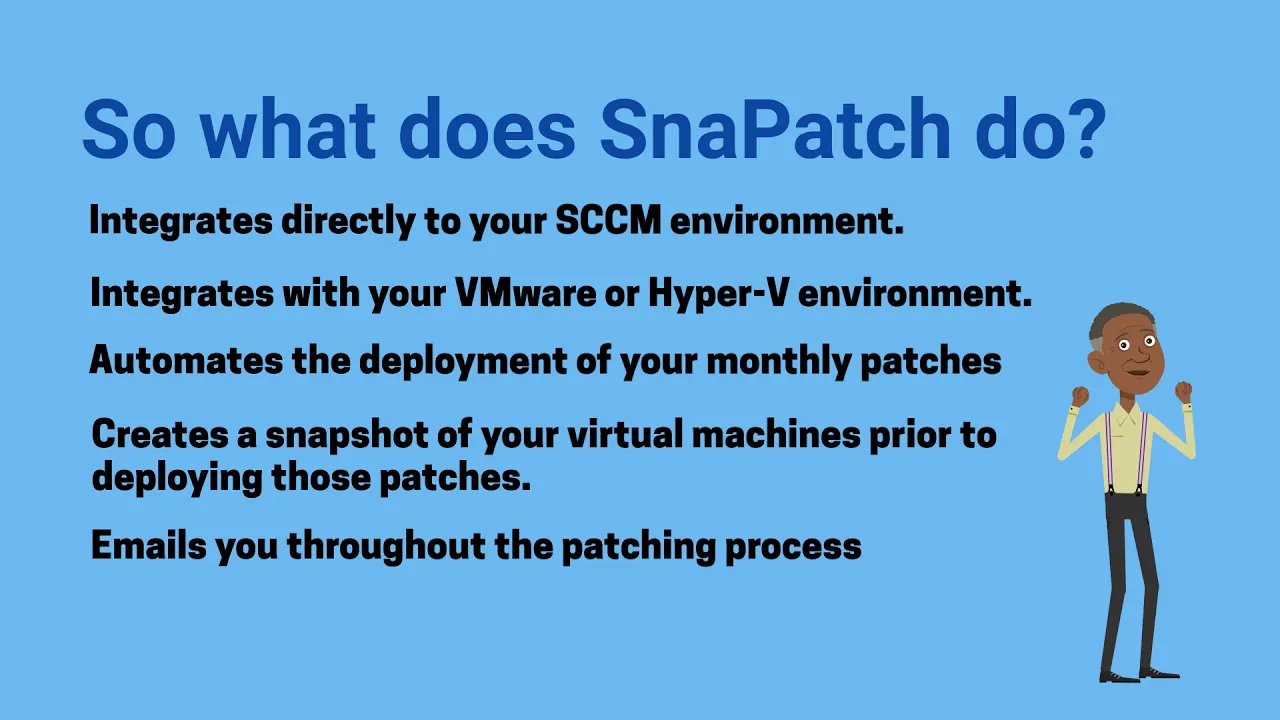 So what does SnaPatch do?

Integrates directly to your SCCM environment.

Integrates with your VMware or Hyper-V environment.

Automates the deployment of your monthly patches

Creates a snapshot of your virtual machines prior to deploying those patches.

Emails you throughout the patching process